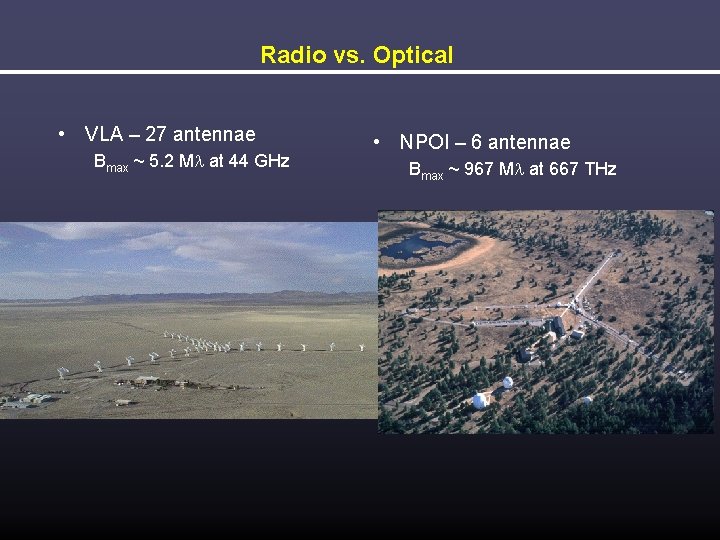 Radio vs. Optical

• VLA – 27 antennae

$B_{max}$ ~ 5.2 M$\lambda$ at 44 GHz

• NPOI – 6 antennae

$B_{max}$ ~ 967 M$\lambda$ at 667 THz